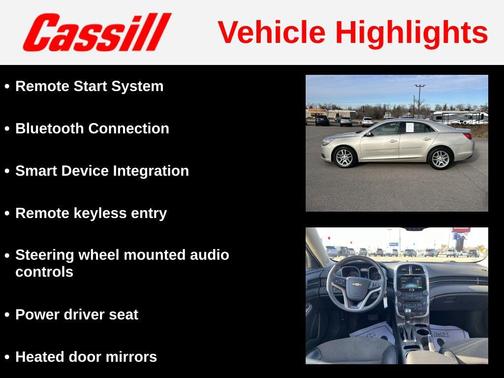 Cassill Vehicle Highlights

• Remote Start System

• Bluetooth Connection

• Smart Device Integration

• Remote keyless entry

• Steering wheel mounted audio controls

• Power driver seat

• Heated door mirrors